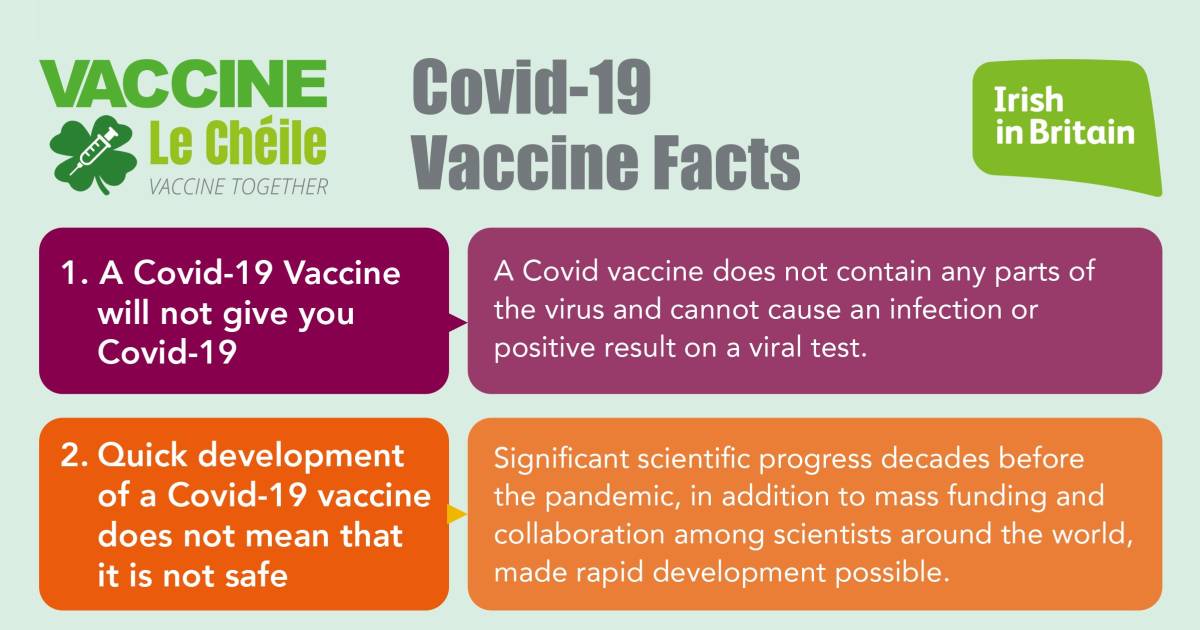 VACCINE
Le Chéile
VACCINE TOGETHER

Covid-19
Vaccine Facts

Irish
in Britain

1. A Covid-19 Vaccine will not give you Covid-19

A Covid vaccine does not contain any parts of the virus and cannot cause an infection or positive result on a viral test.

2. Quick development of a Covid-19 vaccine does not mean that it is not safe

Significant scientific progress decades before the pandemic, in addition to mass funding and collaboration among scientists around the world, made rapid development possible.